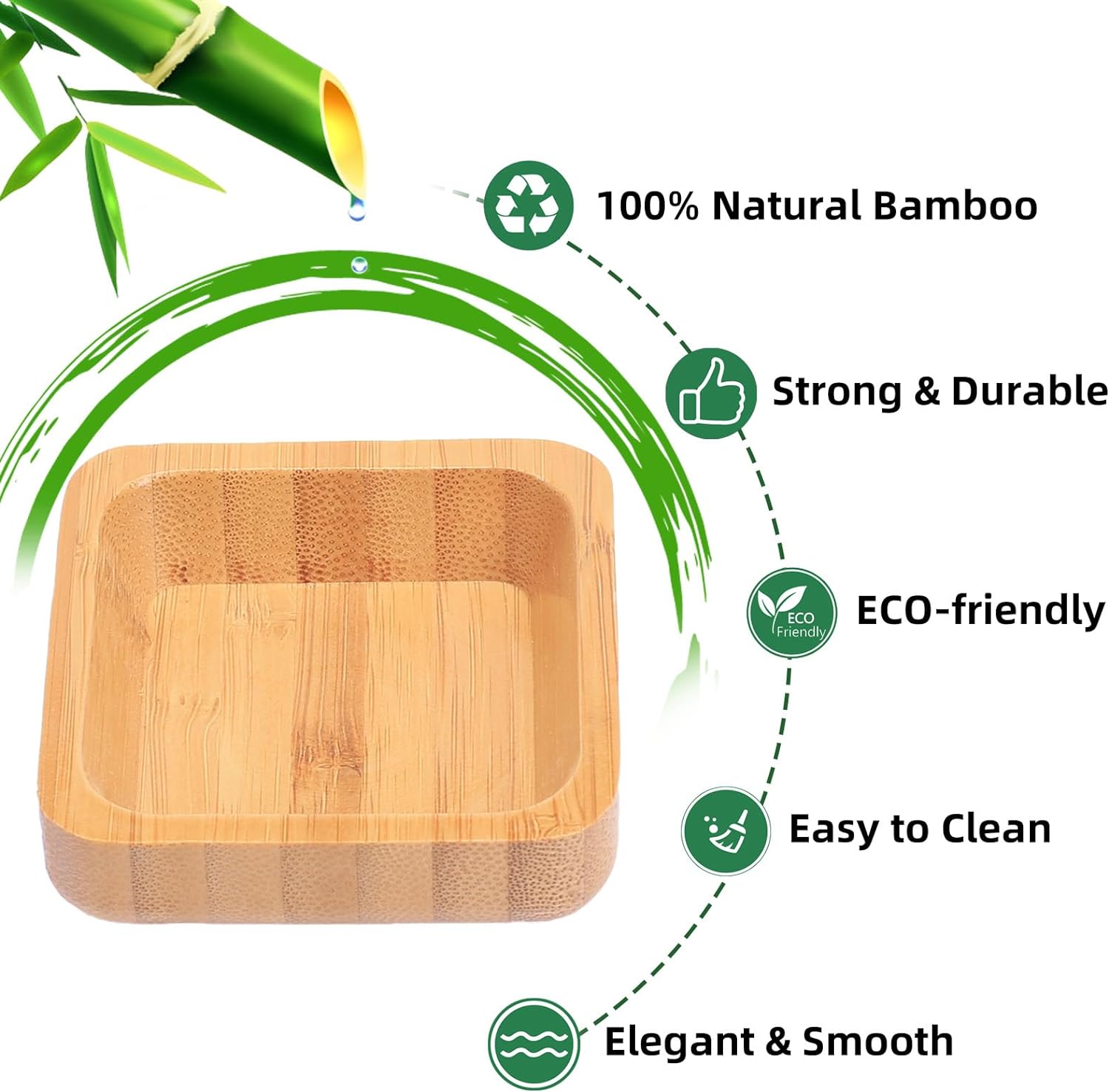 100% Natural Bamboo

Strong & Durable

ECO Friendly

ECO-friendly

Easy to Clean

Elegant & Smooth